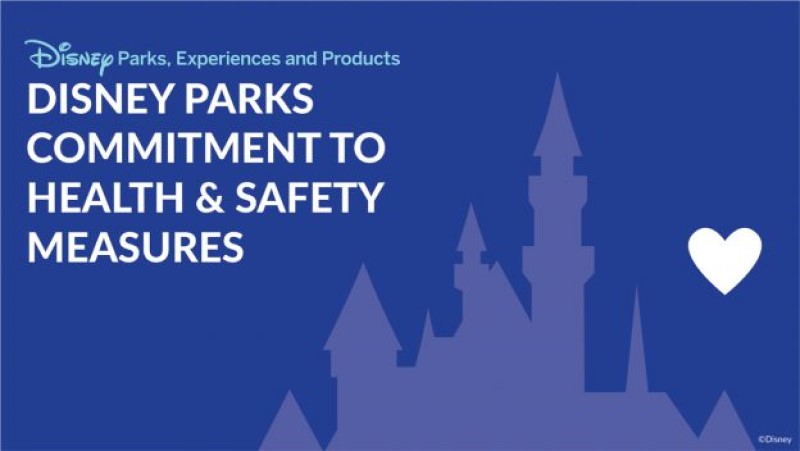 Disney Parks, Experiences and Products

DISNEY PARKS COMMITMENT TO HEALTH & SAFETY MEASURES

©Disney